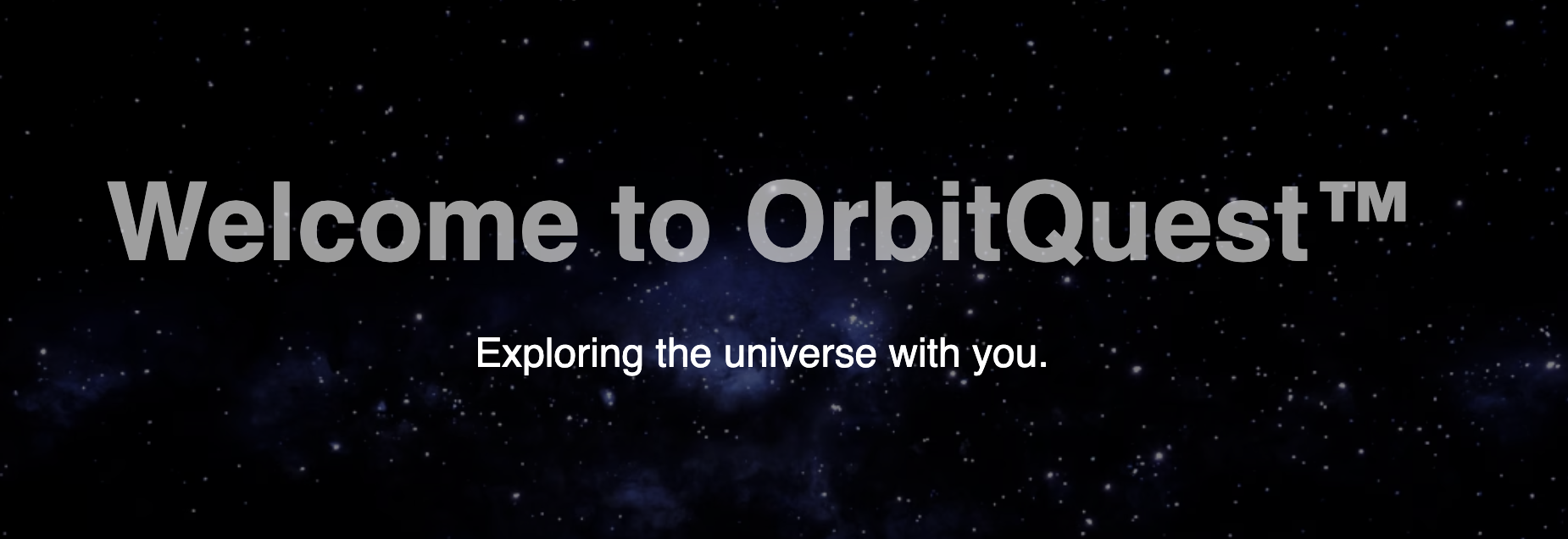 Welcome to OrbitQuest™

Exploring the universe with you.